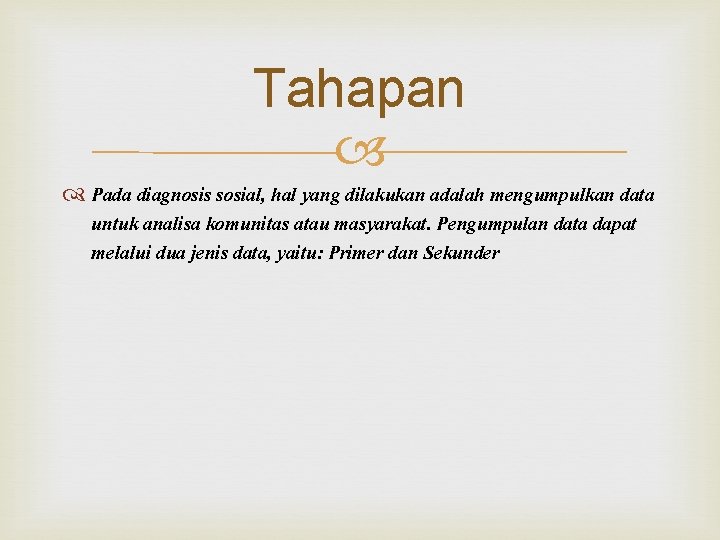 Tahapan

Pada diagnosis sosial, hal yang dilakukan adalah mengumpulkan data untuk analisa komunitas atau masyarakat. Pengumpulan data dapat melalui dua jenis data, yaitu: Primer dan Sekunder